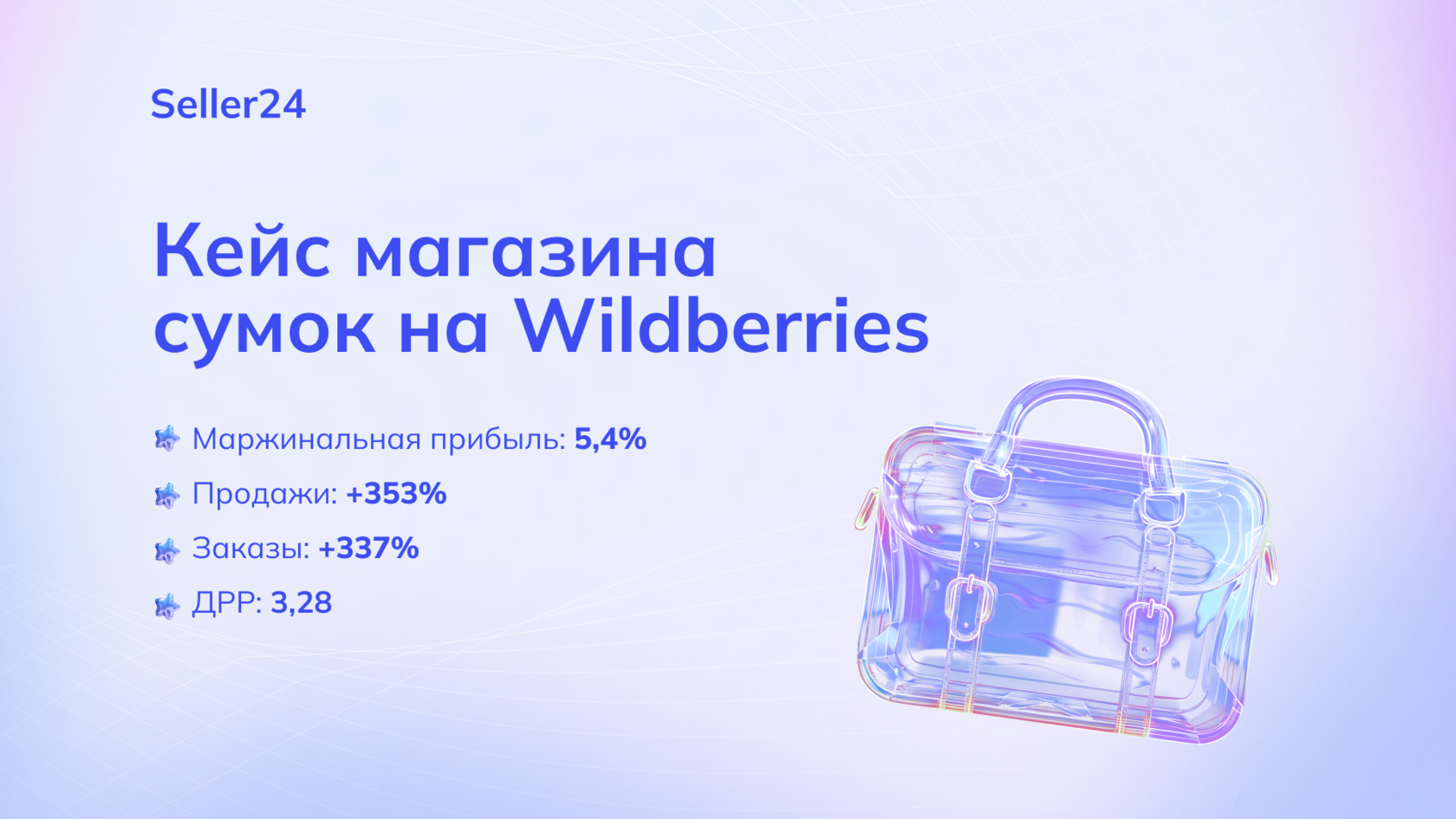 Seller24

Кейс магазина сумок на Wildberries

Маржинальная прибыль: 5,4%

Продажи: +353%

Заказы: +337%

ДРР: 3,28